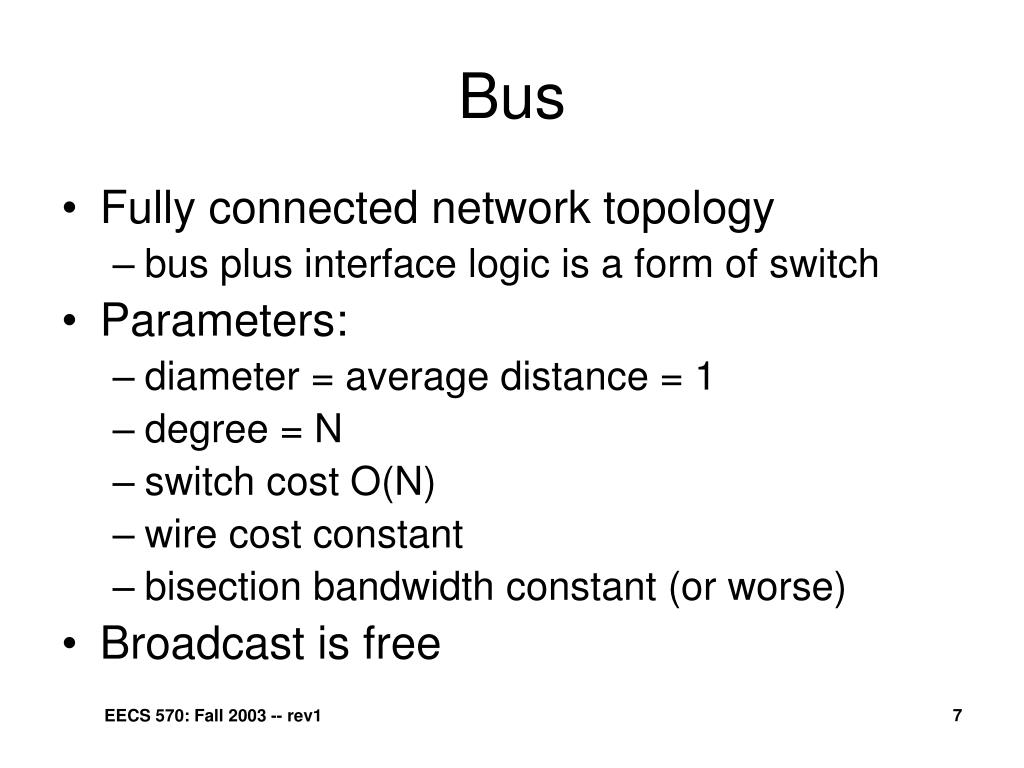 Bus

• Fully connected network topology
  – bus plus interface logic is a form of switch
• Parameters:
  – diameter = average distance = 1
  – degree = N
  – switch cost O(N)
  – wire cost constant
  – bisection bandwidth constant (or worse)
• Broadcast is free

EECS 570: Fall 2003 -- rev1

7